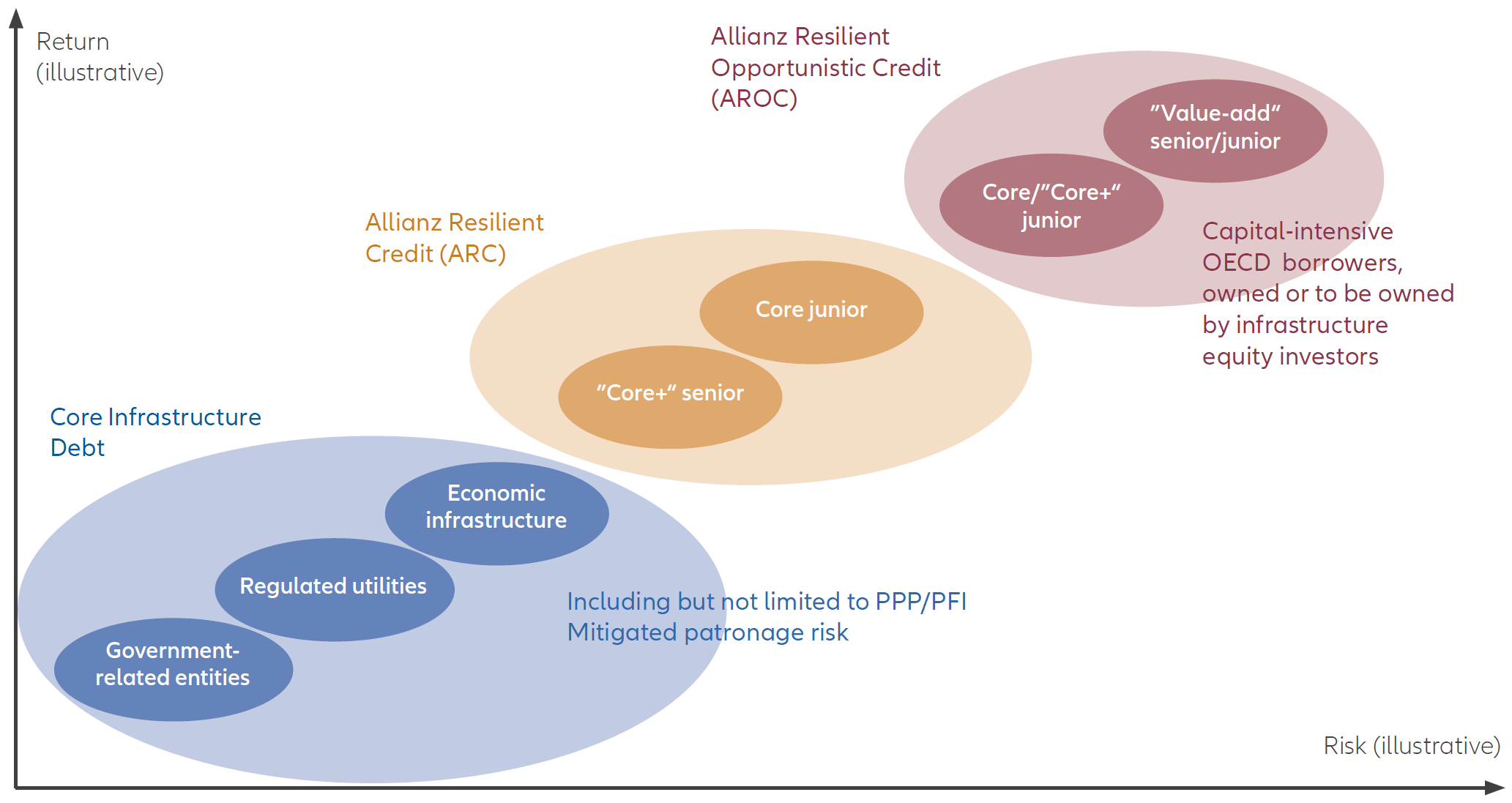 Return (illustrative)

Allianz Resilient Opportunistic Credit (AROC)

"Value-add" senior/junior

Core/"Core+" junior

Capital-intensive OECD borrowers, owned or to be owned by infrastructure equity investors

Allianz Resilient Credit (ARC)

Core junior

"Core+" senior

Core Infrastructure Debt

Economic infrastructure

Regulated utilities

Government-related entities

Including but not limited to PPP/PFI
Mitigated patronage risk

Risk (illustrative)